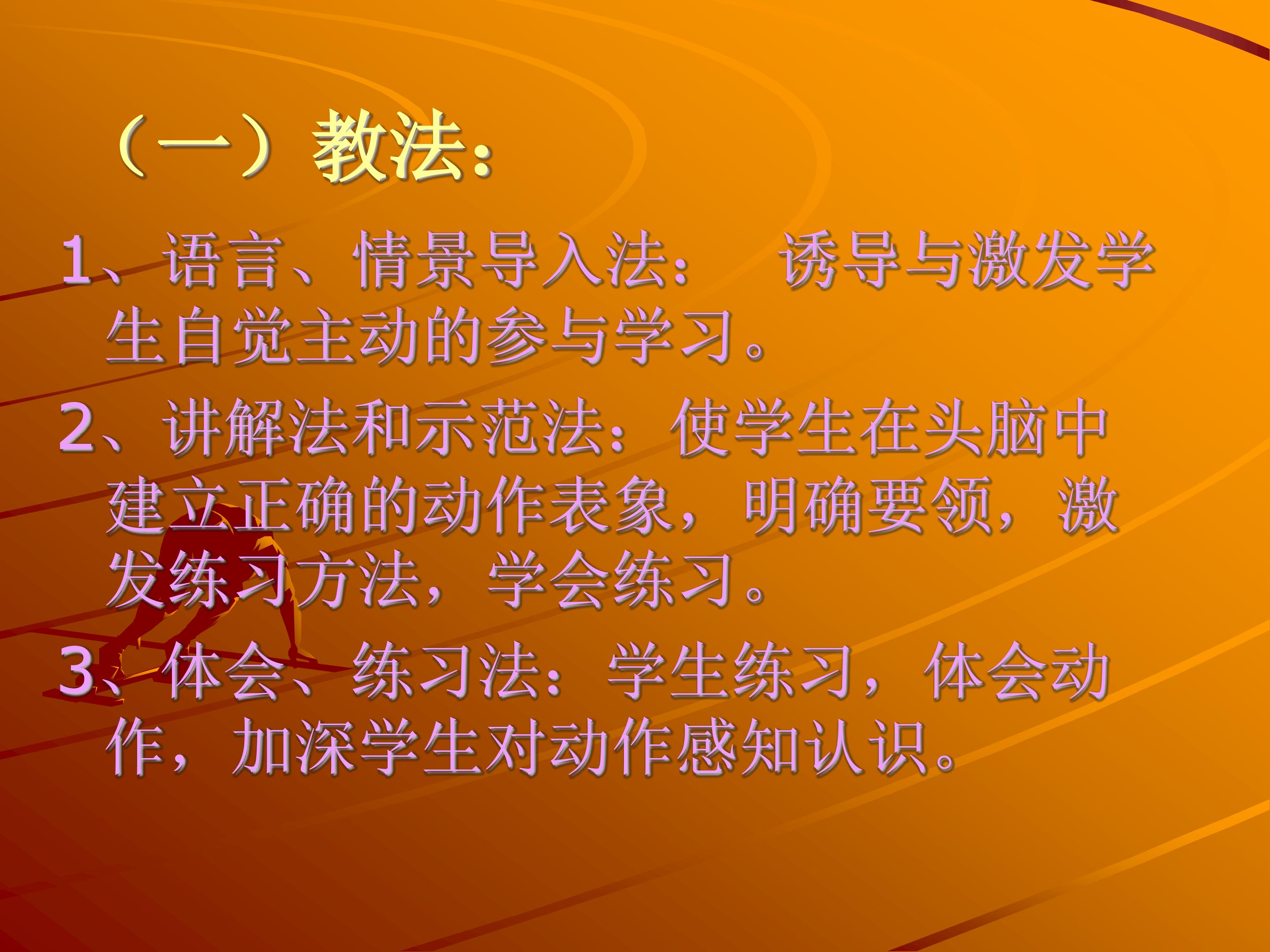 （一）教法：

1、语言、情景导入法： 诱导与激发学生自觉主动的参与学习。

2、讲解法和示范法：使学生在头脑中建立正确的动作表象，明确要领，激发练习方法，学会练习。

3、体会、练习法：学生练习，体会动作，加深学生对动作感知认识。